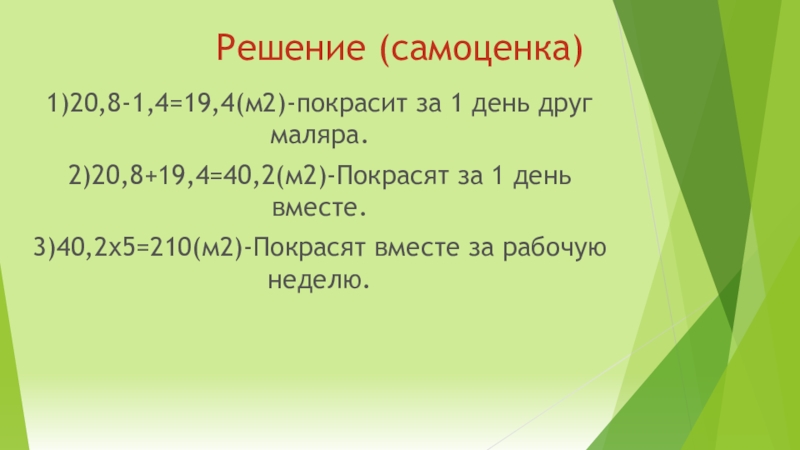 Решение (самоценка)

1)20,8-1,4=19,4(м2)-покрасит за 1 день друг маляра.

2)20,8+19,4=40,2(м2)-Покрасят за 1 день вместе.

3)40,2х5=210(м2)-Покрасят вместе за рабочую неделю.